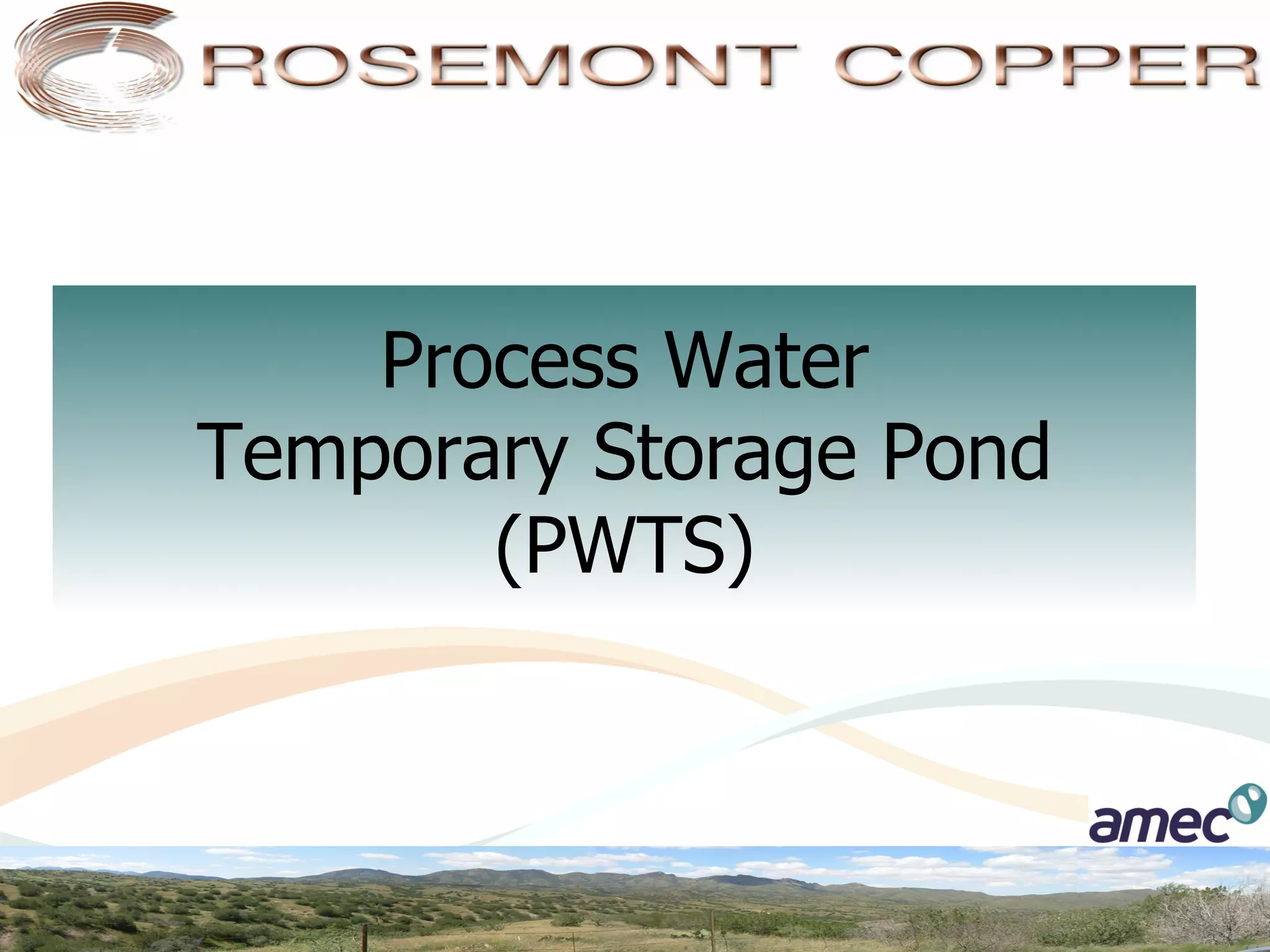 ROSEMONT COPPER

Process Water Temporary Storage Pond (PWTS)

amec